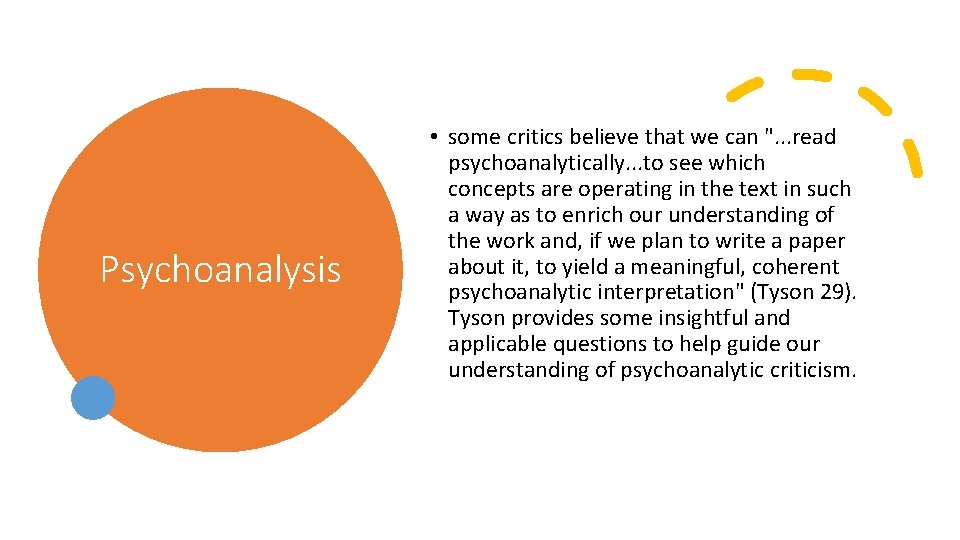 Psychoanalysis

• some critics believe that we can "...read psychoanalytically...to see which concepts are operating in the text in such a way as to enrich our understanding of the work and, if we plan to write a paper about it, to yield a meaningful, coherent psychoanalytic interpretation" (Tyson 29). Tyson provides some insightful and applicable questions to help guide our understanding of psychoanalytic criticism.